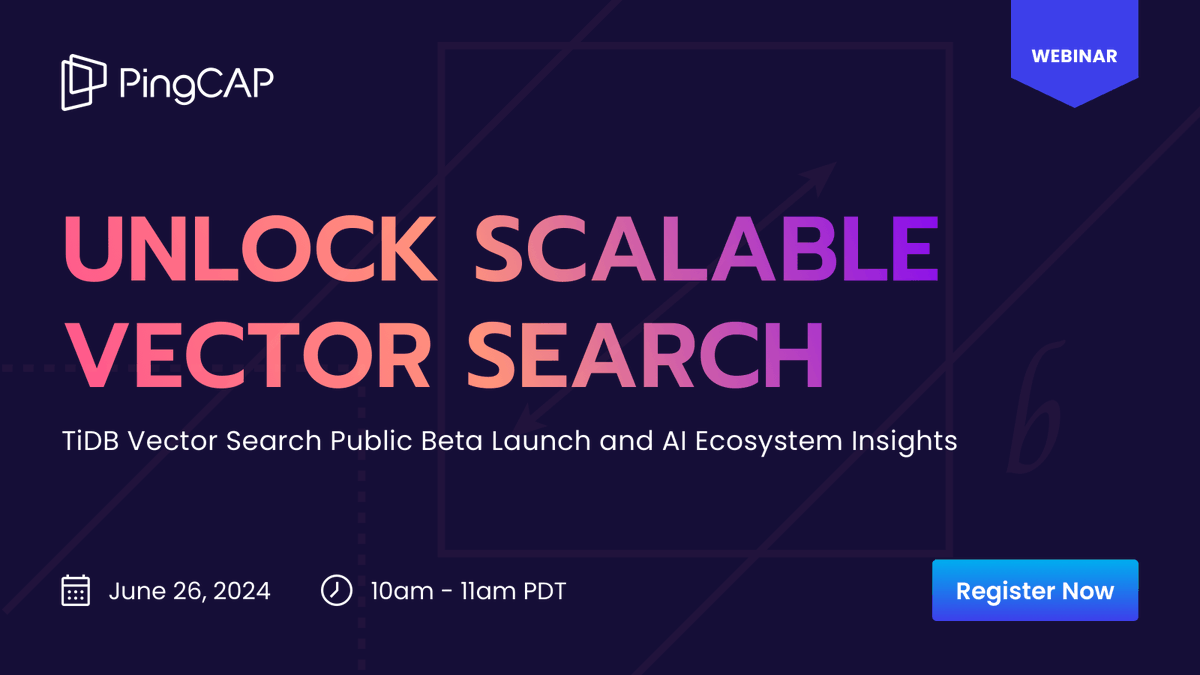 PingCAP

WEBINAR

UNLOCK SCALABLE VECTOR SEARCH

TiDB Vector Search Public Beta Launch and AI Ecosystem Insights

June 26, 2024

10am - 11am PDT

Register Now